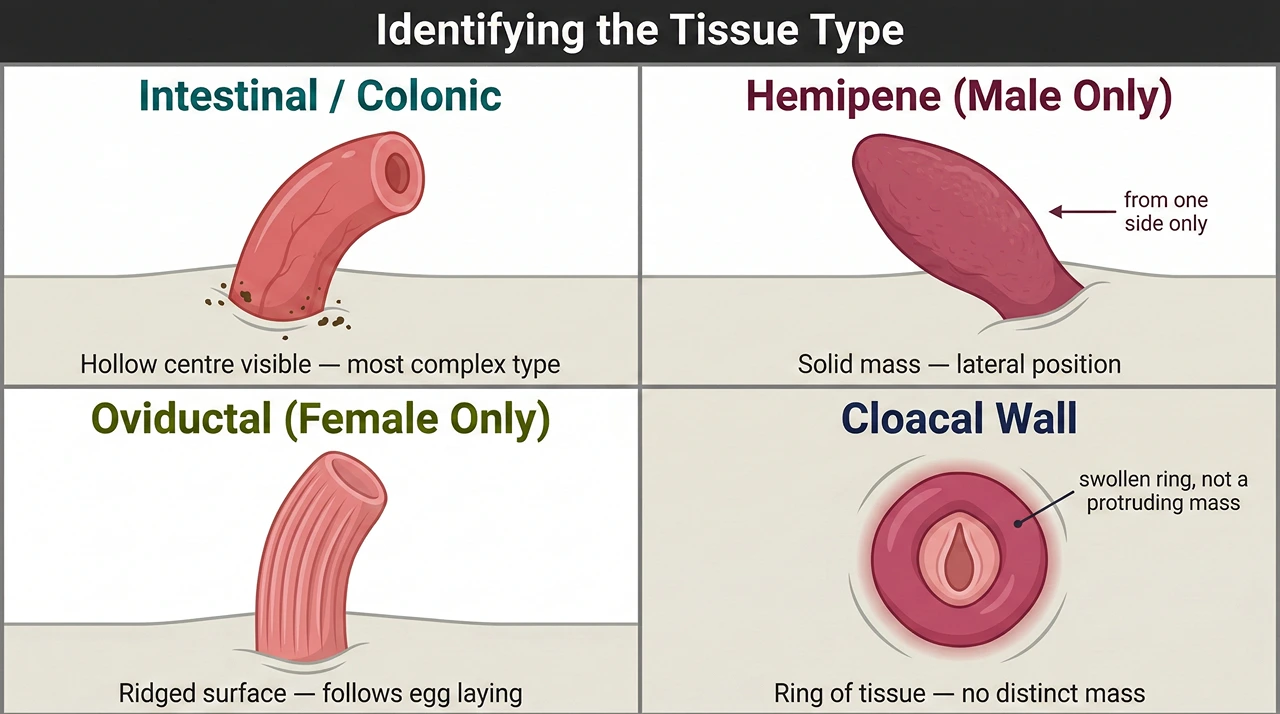 Identifying the Tissue Type

Intestinal / Colonic

Hollow centre visible — most complex type

Hemipene (Male Only)

from one side only

Solid mass — lateral position

Oviductal (Female Only)

Ridged surface — follows egg laying

Cloacal Wall

swollen ring, not a protruding mass

Ring of tissue — no distinct mass